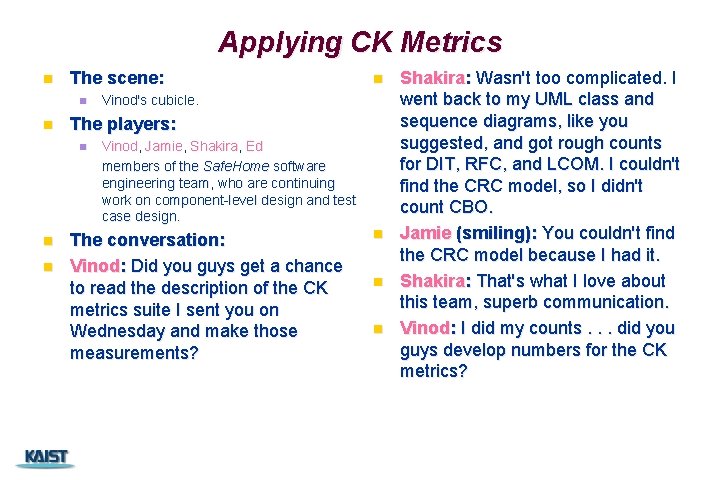 Applying CK Metrics

The scene:

Vinod's cubicle.

The players:

Vinod, Jamie, Shakira, Ed members of the SafeHome software engineering team, who are continuing work on component-level design and test case design.

The conversation:

Vinod: Did you guys get a chance to read the description of the CK metrics suite I sent you on Wednesday and make those measurements?

Shakira: Wasn't too complicated. I went back to my UML class and sequence diagrams, like you suggested, and got rough counts for DIT, RFC, and LCOM. I couldn't find the CRC model, so I didn't count CBO.

Jamie (smiling): You couldn't find the CRC model because I had it.

Shakira: That's what I love about this team, superb communication.

Vinod: I did my counts . . . did you guys develop numbers for the CK metrics?

KAIST